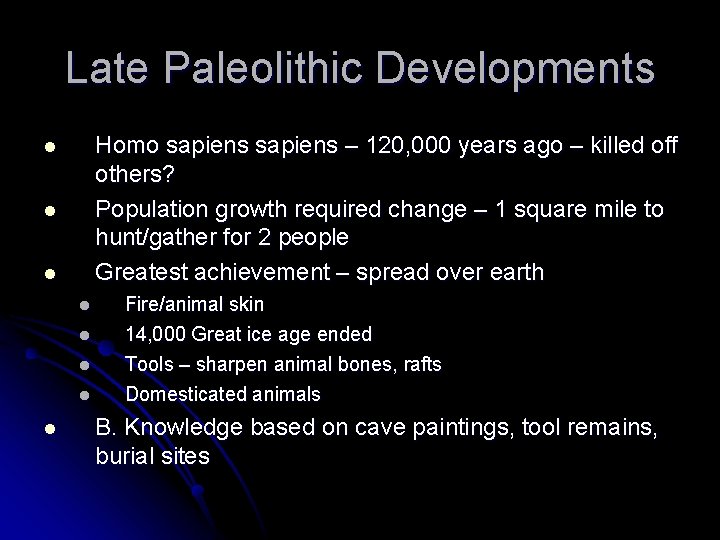 Late Paleolithic Developments

- Homo sapiens sapiens – 120,000 years ago – killed off others?
- Population growth required change – 1 square mile to hunt/gather for 2 people
- Greatest achievement – spread over earth
  - Fire/animal skin
  - 14,000 Great ice age ended
  - Tools – sharpen animal bones, rafts
  - Domesticated animals
- B. Knowledge based on cave paintings, tool remains, burial sites